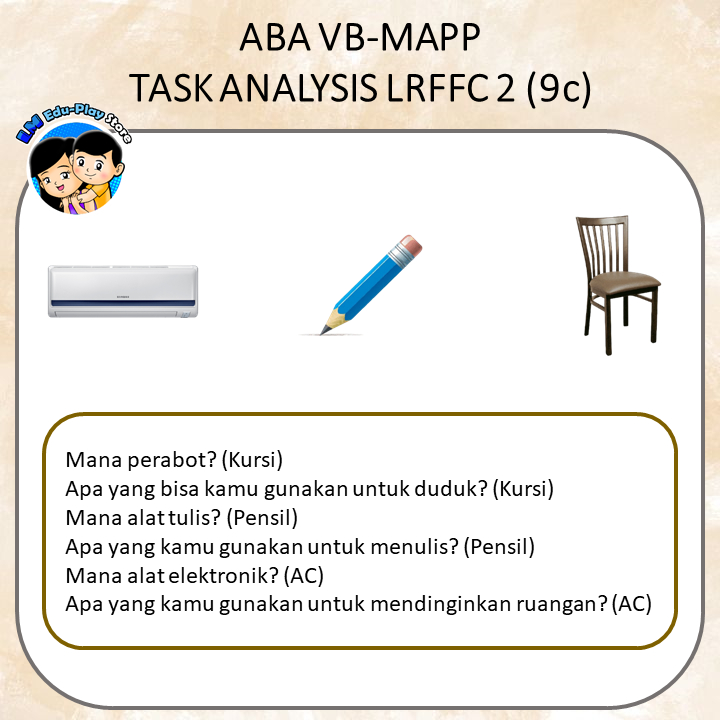 ABA VB-MAPP
TASK ANALYSIS LRFFC 2 (9c)

LM Edu-Play Store

Mana perabot? (Kursi)
Apa yang bisa kamu gunakan untuk duduk? (Kursi)
Mana alat tulis? (Pensil)
Apa yang kamu gunakan untuk menulis? (Pensil)
Mana alat elektronik? (AC)
Apa yang kamu gunakan untuk mendinginkan ruangan? (AC)